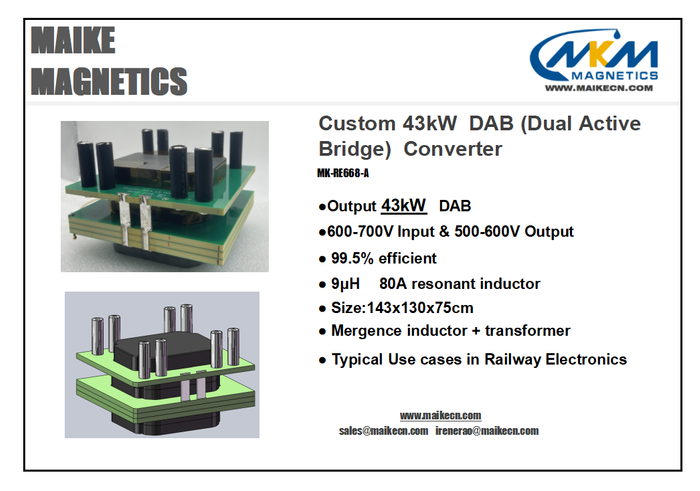 MAIKE
MAGNETICS

MKM
MAGNETICS
WWW.MAIKECN.COM

Custom 43kW DAB (Dual Active Bridge) Converter

MK-RE668-A

●Output 43kW DAB
●600-700V Input & 500-600V Output
● 99.5% efficient
● 9μH 80A resonant inductor
● Size:143x130x75cm
● Mergence inductor + transformer
● Typical Use cases in Railway Electronics

www.maikecn.com
sales@maikecn.com irenerao@maikecn.com